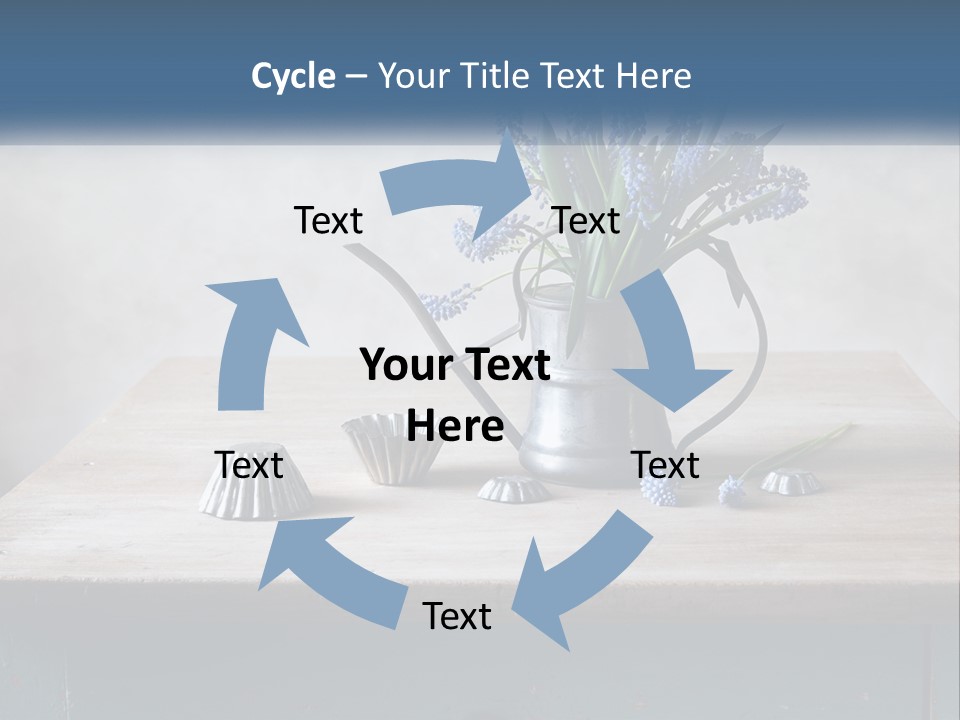 Cycle – Your Title Text Here

Text

Text

Your Text Here

Text

Text

Text